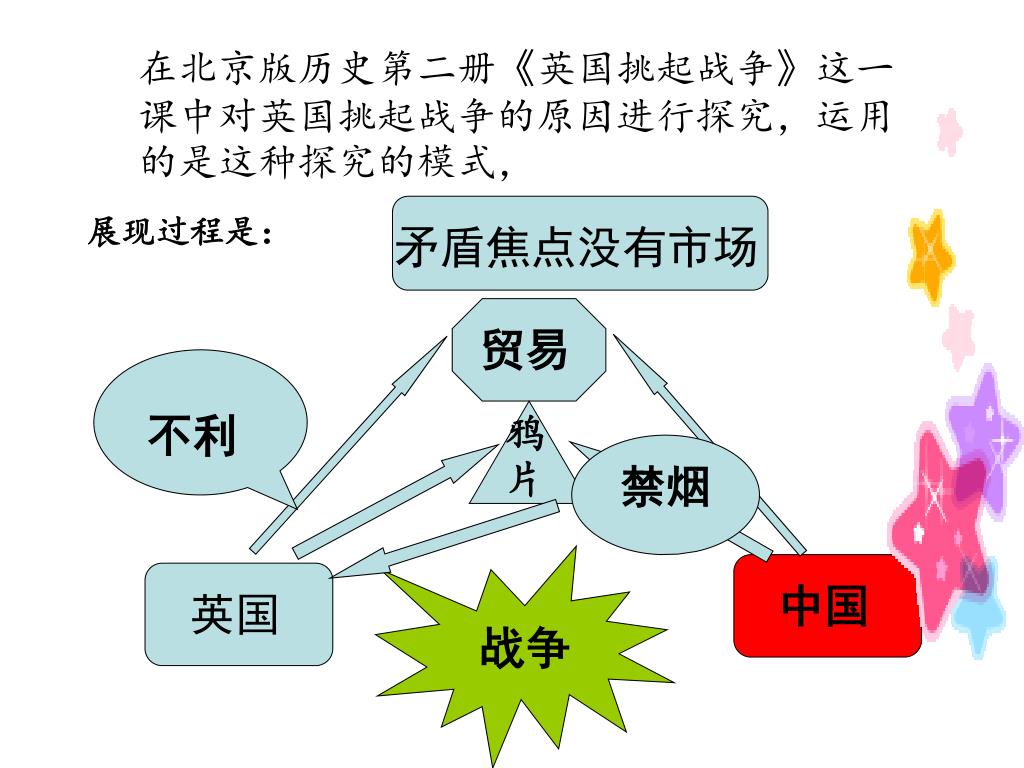 在北京版历史第二册《英国挑起战争》这一课中对英国挑起战争的原因进行探究，运用的是这种探究的模式，

展现过程是：

矛盾焦点没有市场

贸易

不利

鸦片

禁烟

英国

战争

中国